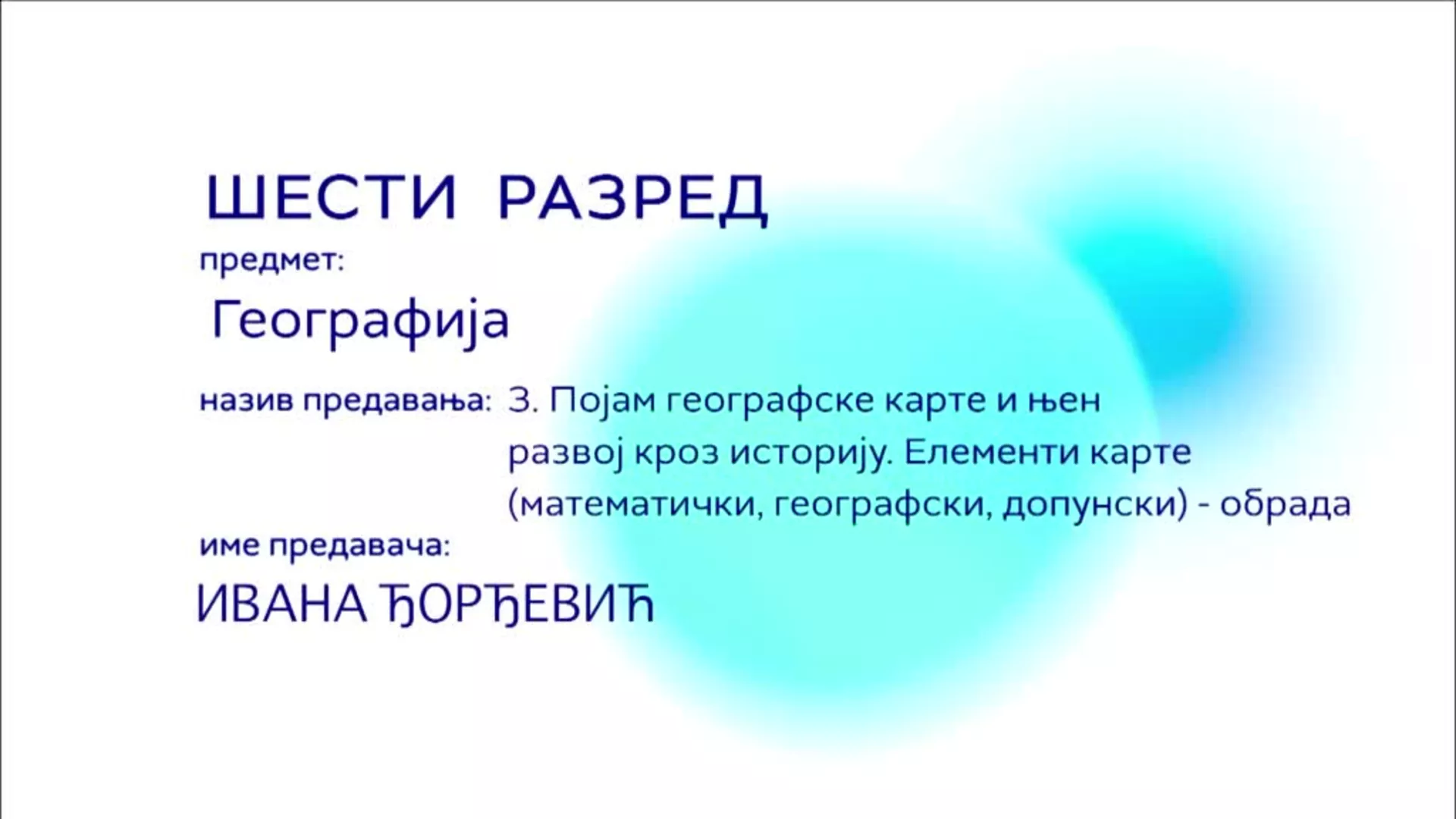 ШЕСТИ РАЗРЕД

предмет:

Географија

назив предавања: 3. Појам географске карте и њен развој кроз историју. Елементи карте (математички, географски, допунски) - обрада

име предавача:

ИВАНА ЂОРЂЕВИЋ